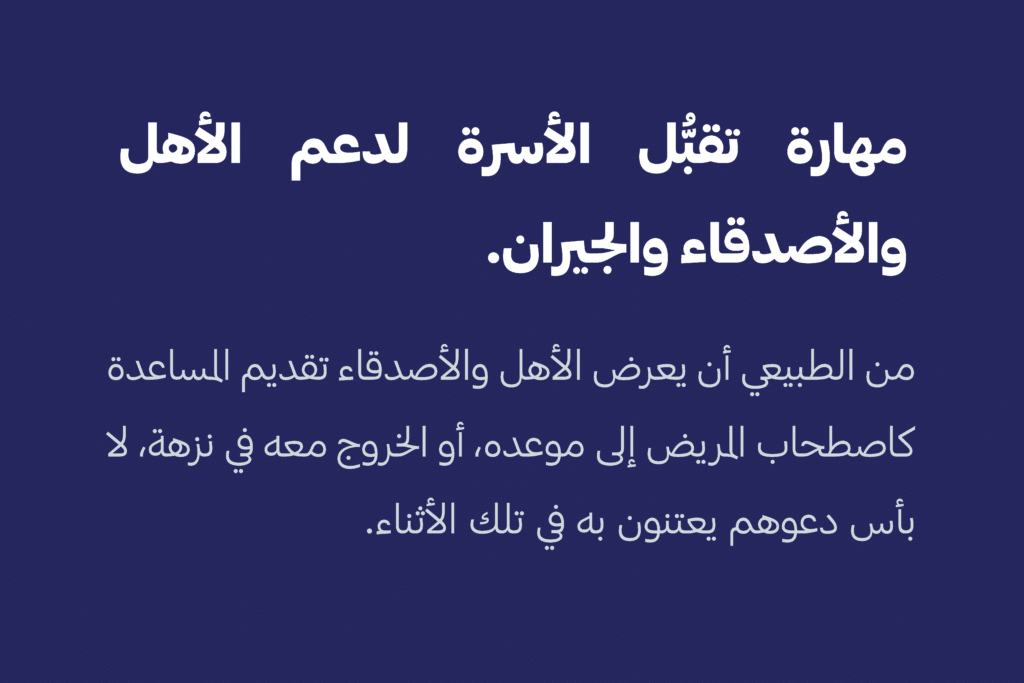 مهارة تقبُّل الأسرة لدعم الأهل والأصدقاء والجيران.

من الطبيعي أن يعرض الأهل والأصدقاء تقديم المساعدة كاصطحاب المريض إلى موعده، أو الخروج معه في نزهة، لا بأس دعوهم يعتنون به في تلك الأثناء.